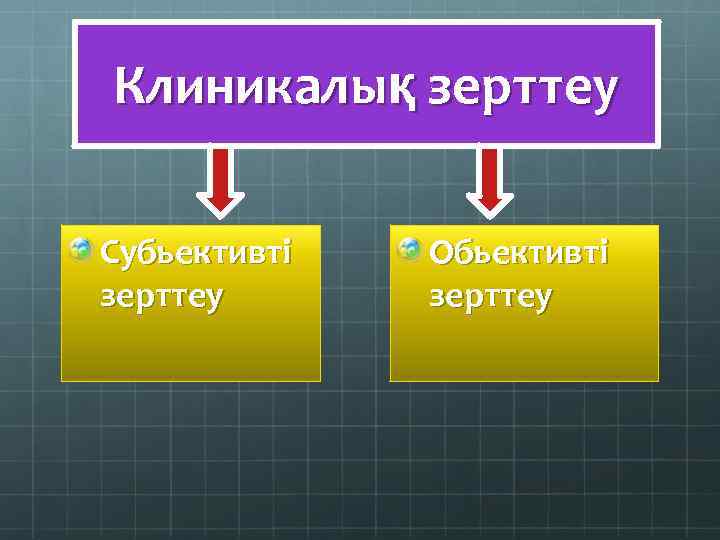 Клиникалық зерттеу

Субьективті зерттеу

Обьективті зерттеу